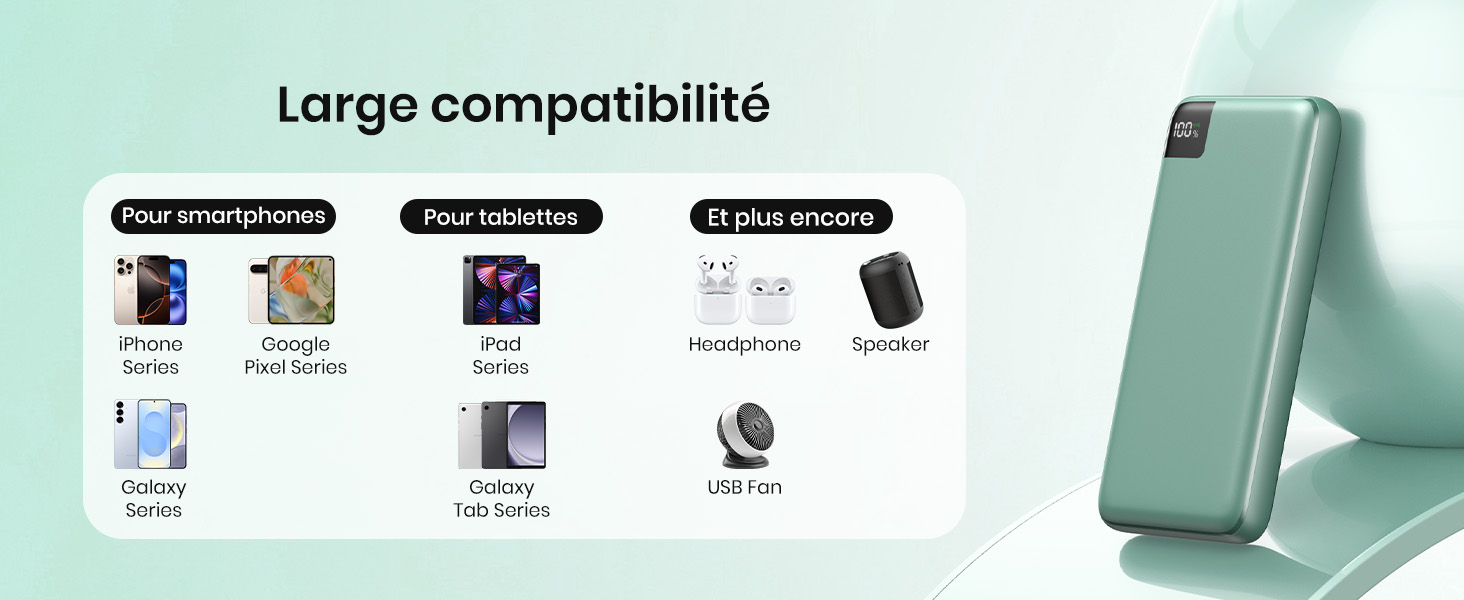 Large compatibilité

Pour smartphones

iPhone
Series

Google
Pixel Series

Galaxy
Series

Pour tablettes

iPad
Series

Galaxy
Tab Series

Et plus encore

Headphone

Speaker

USB Fan

100%